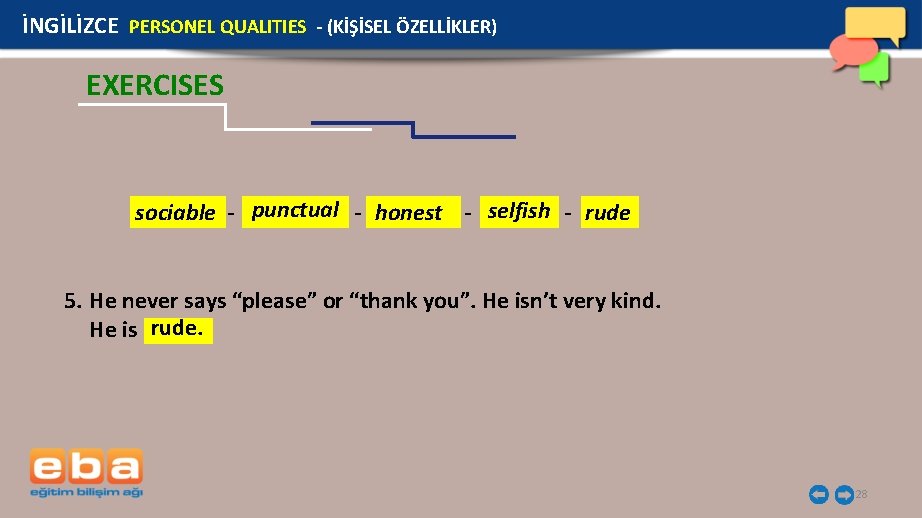 İNGİLİZCE PERSONEL QUALITIES - (KİŞİSEL ÖZELLİKLER)

EXERCISES

sociable - punctual - honest - selfish - rude

5. He never says “please” or “thank you”. He isn’t very kind. He is rude.

eba
eğitim bilişim ağı

28